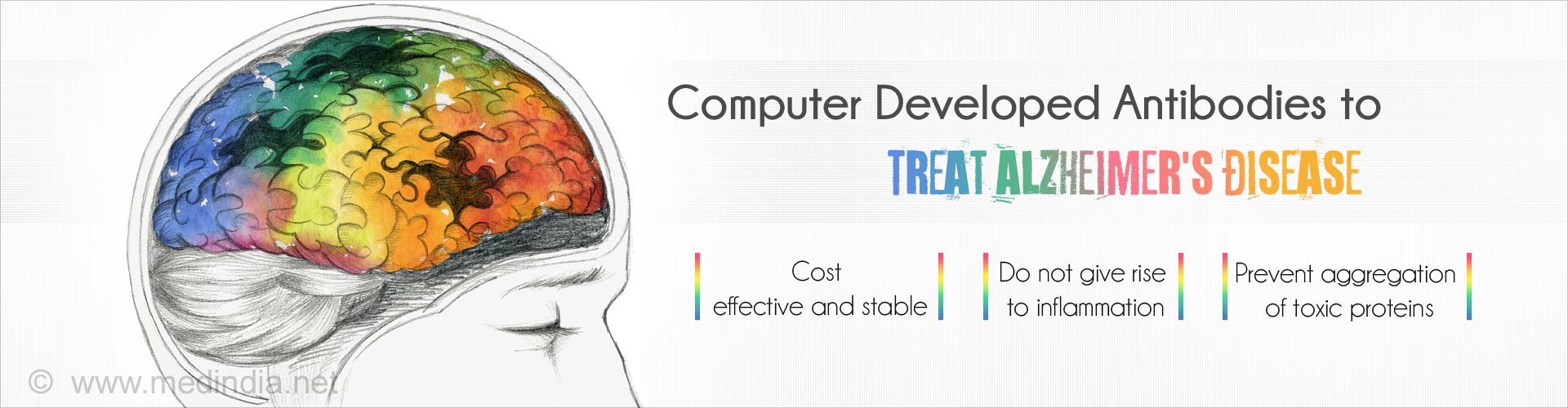 Computer Developed Antibodies to
TREAT ALZHEIMER'S DISEASE

Cost effective and stable

Do not give rise to inflammation

Prevent aggregation of toxic proteins

© www.medindia.net